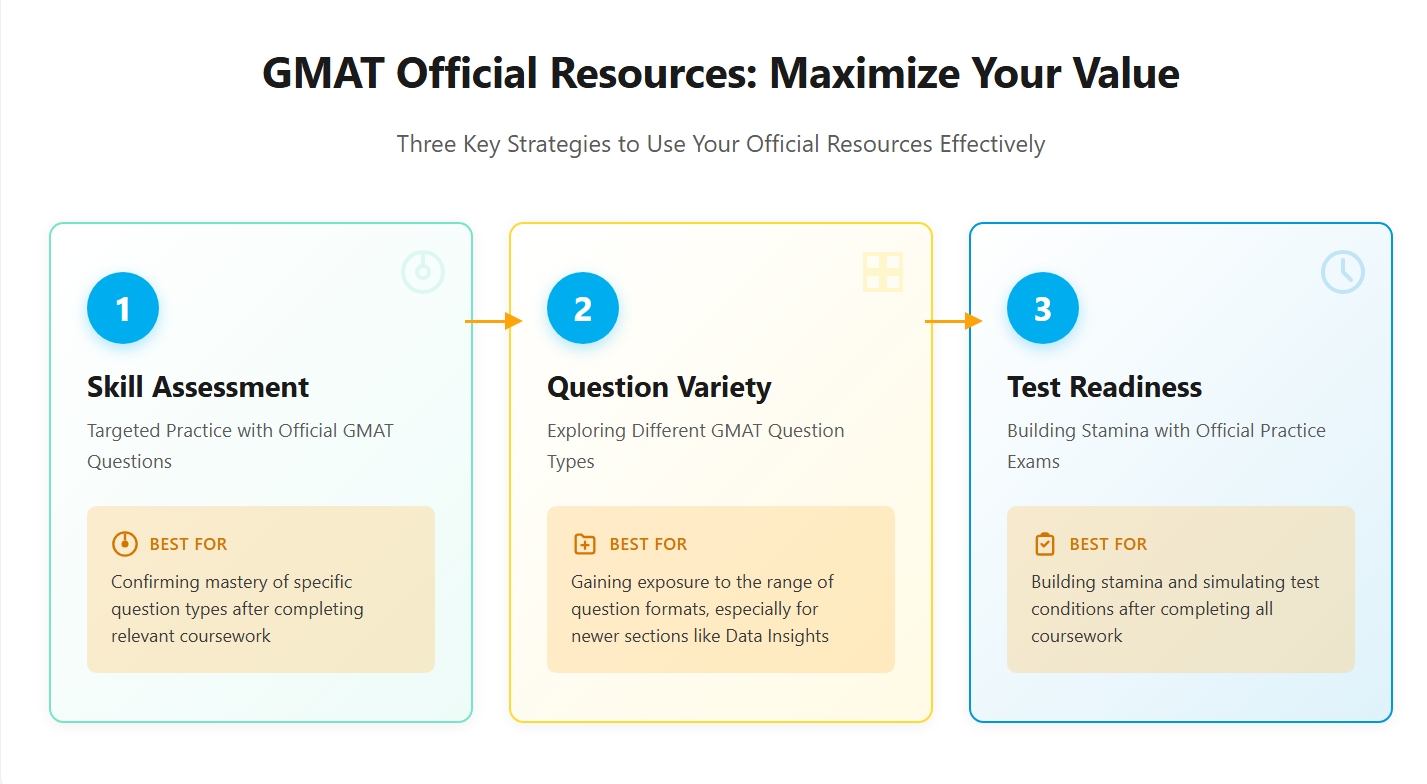 GMAT Official Resources: Maximize Your Value

Three Key Strategies to Use Your Official Resources Effectively

1

Skill Assessment

Targeted Practice with Official GMAT Questions

BEST FOR

Confirming mastery of specific question types after completing relevant coursework

2

Question Variety

Exploring Different GMAT Question Types

BEST FOR

Gaining exposure to the range of question formats, especially for newer sections like Data Insights

3

Test Readiness

Building Stamina with Official Practice Exams

BEST FOR

Building stamina and simulating test conditions after completing all coursework